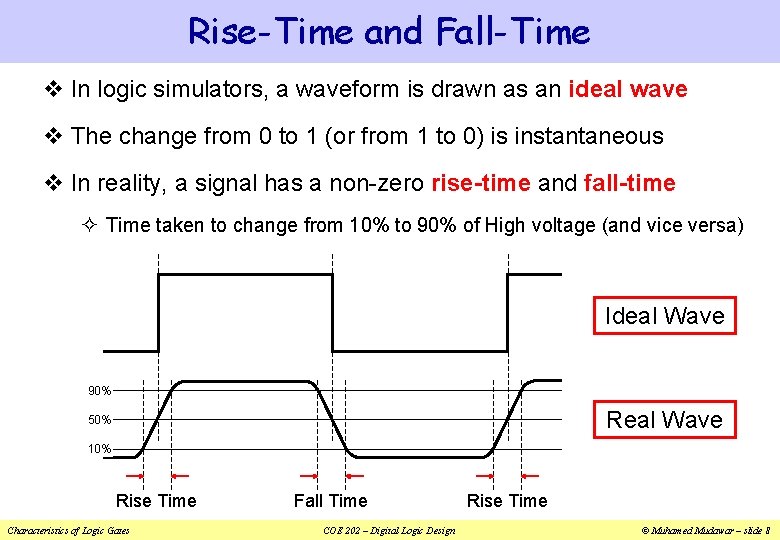 Rise-Time and Fall-Time

❖ In logic simulators, a waveform is drawn as an ideal wave

❖ The change from 0 to 1 (or from 1 to 0) is instantaneous

❖ In reality, a signal has a non-zero rise-time and fall-time

✧ Time taken to change from 10% to 90% of High voltage (and vice versa)

Ideal Wave

90%

50%

10%

Real Wave

Rise Time

Fall Time

Rise Time

Characteristics of Logic Gates

COE 202 – Digital Logic Design

© Muhamed Mudawar – slide 8